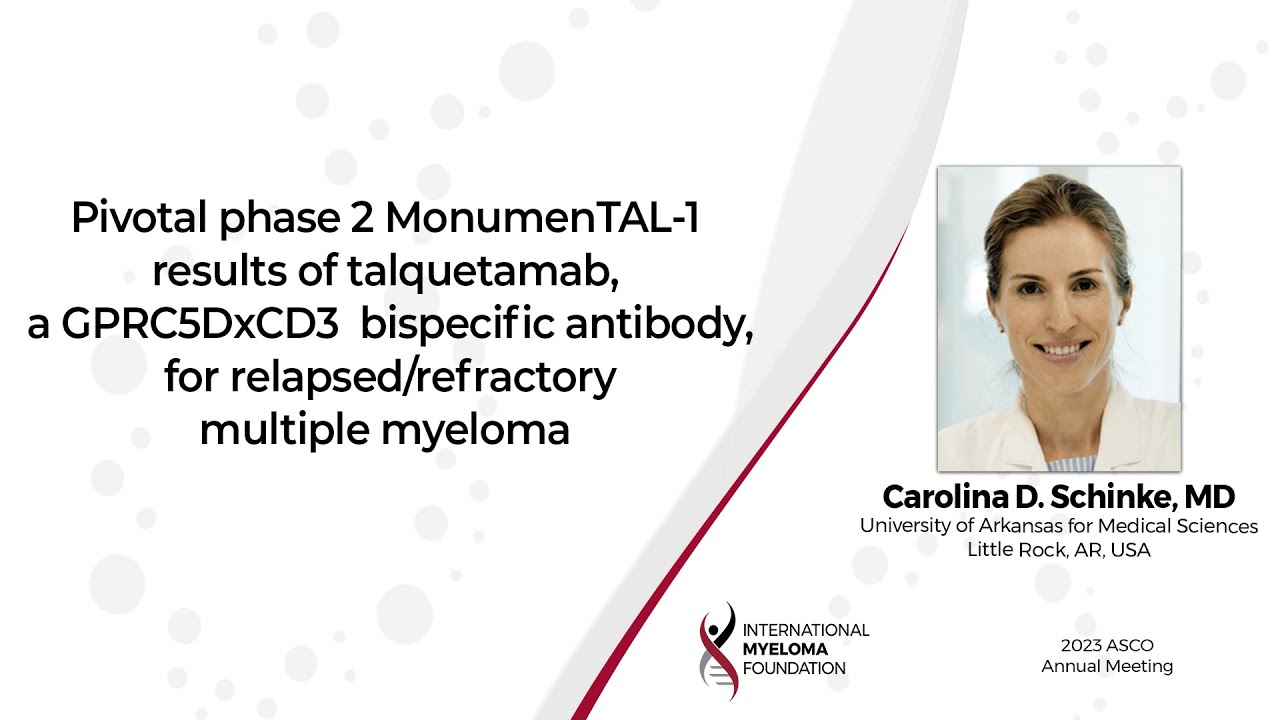 Pivotal phase 2 MonumenTAL-1 results of talquetamab, a GPRC5DxCD3 bispecific antibody, for relapsed/refractory multiple myeloma

Carolina D. Schinke, MD
University of Arkansas for Medical Sciences
Little Rock, AR, USA

INTERNATIONAL
MYELOMA
FOUNDATION

2023 ASCO
Annual Meeting